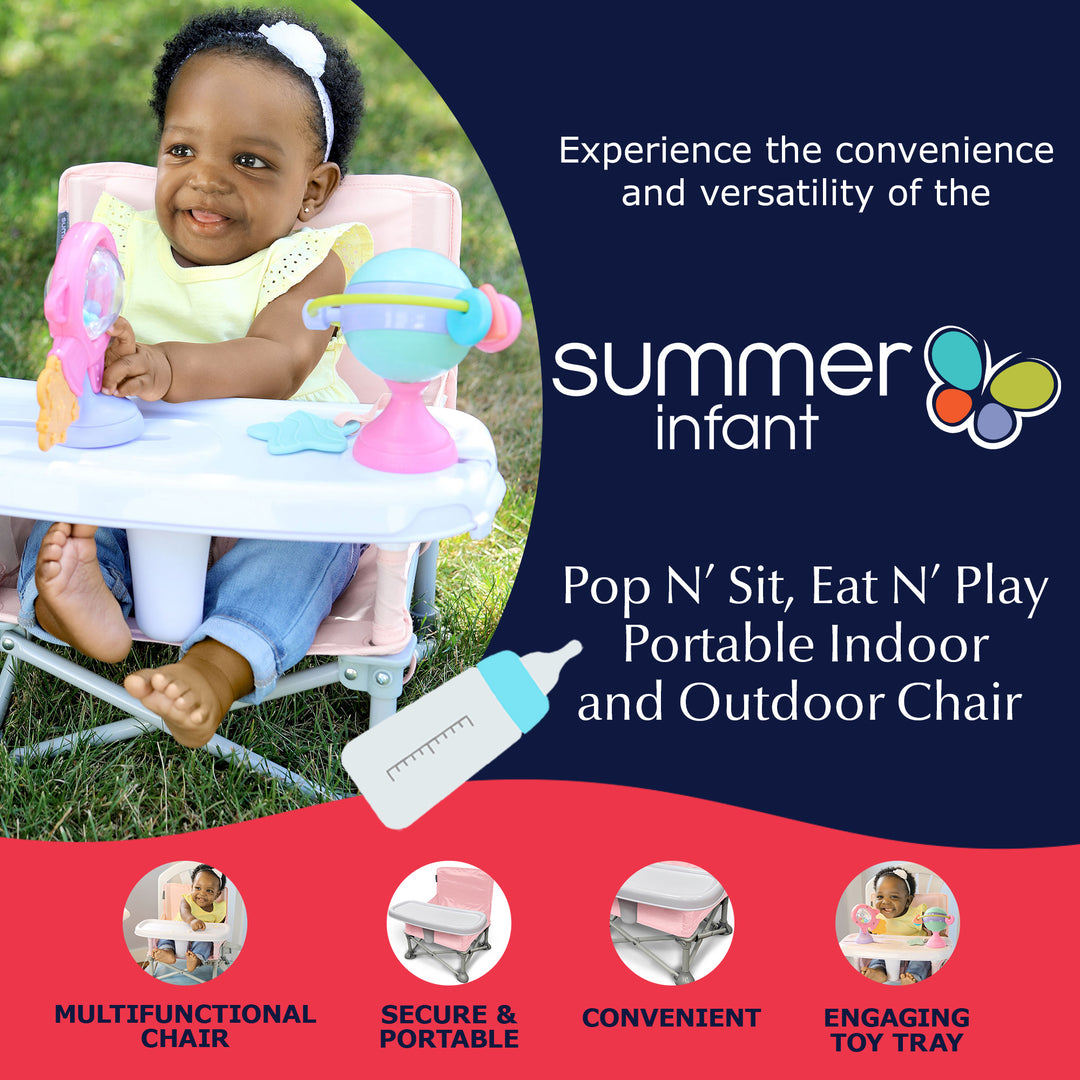 Experience the convenience and versatility of the

summer infant

Pop N' Sit, Eat N' Play Portable Indoor and Outdoor Chair

MULTIFUNCTIONAL CHAIR

SECURE & PORTABLE

CONVENIENT

ENGAGING TOY TRAY